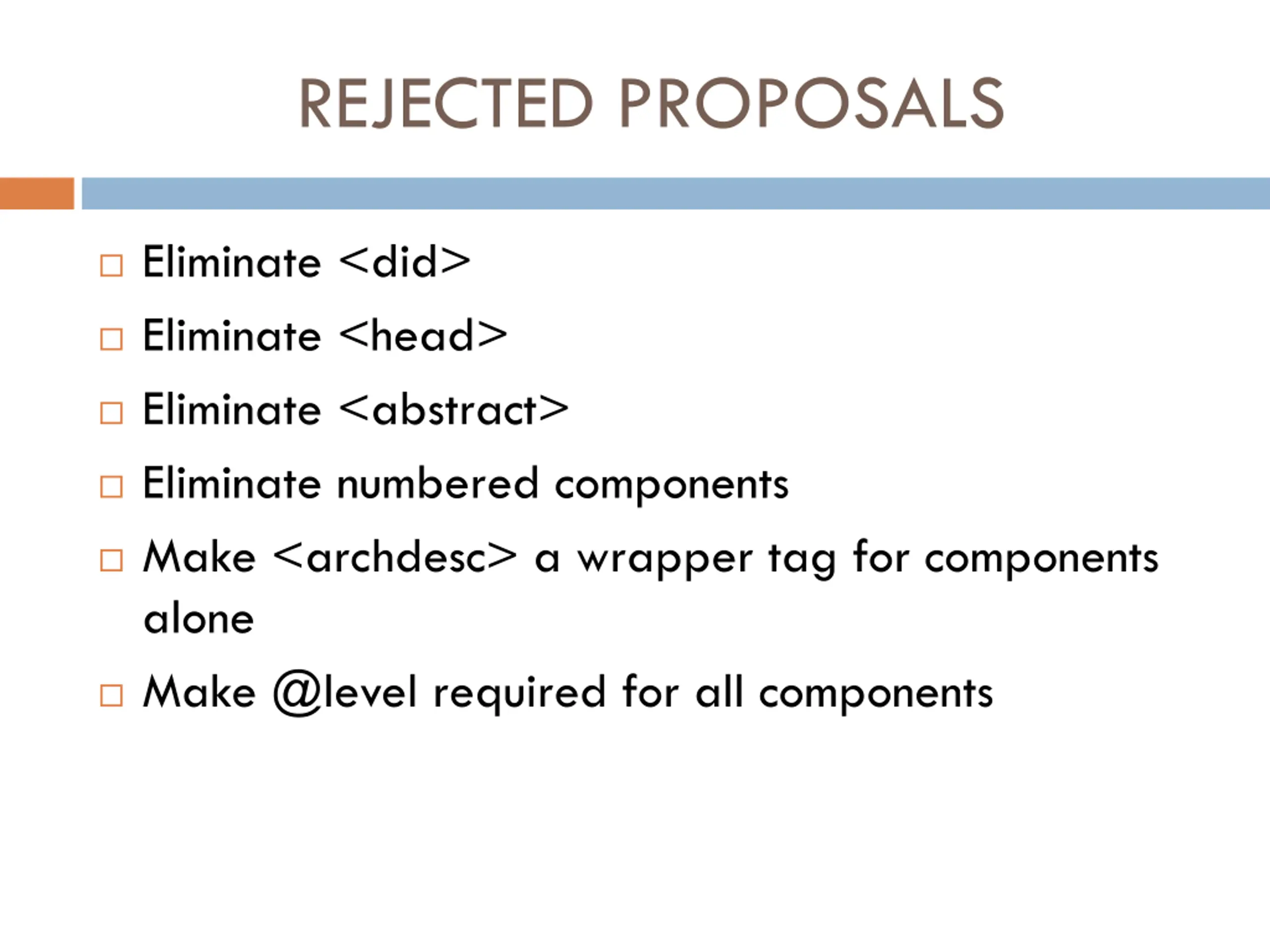 REJECTED PROPOSALS

□ Eliminate <did>
□ Eliminate <head>
□ Eliminate <abstract>
□ Eliminate numbered components
□ Make <archdesc> a wrapper tag for components alone
□ Make @level required for all components